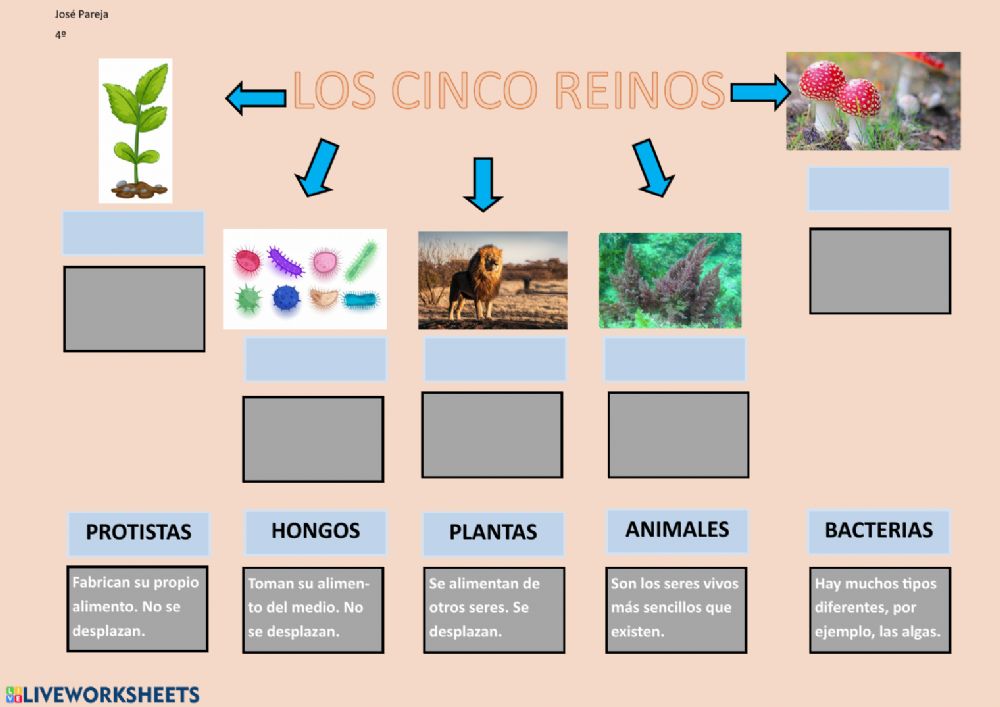 José Pareja
4º

LOS CINCO REINOS

PROTISTAS

HONGOS

PLANTAS

ANIMALES

BACTERIAS

Fabrican su propio alimento. No se desplazan.

Toman su alimento del medio. No se desplazan.

Se alimentan de otros seres. Se desplazan.

Son los seres vivos más sencillos que existen.

Hay muchos tipos diferentes, por ejemplo, las algas.

LIVEWORKSHEETS